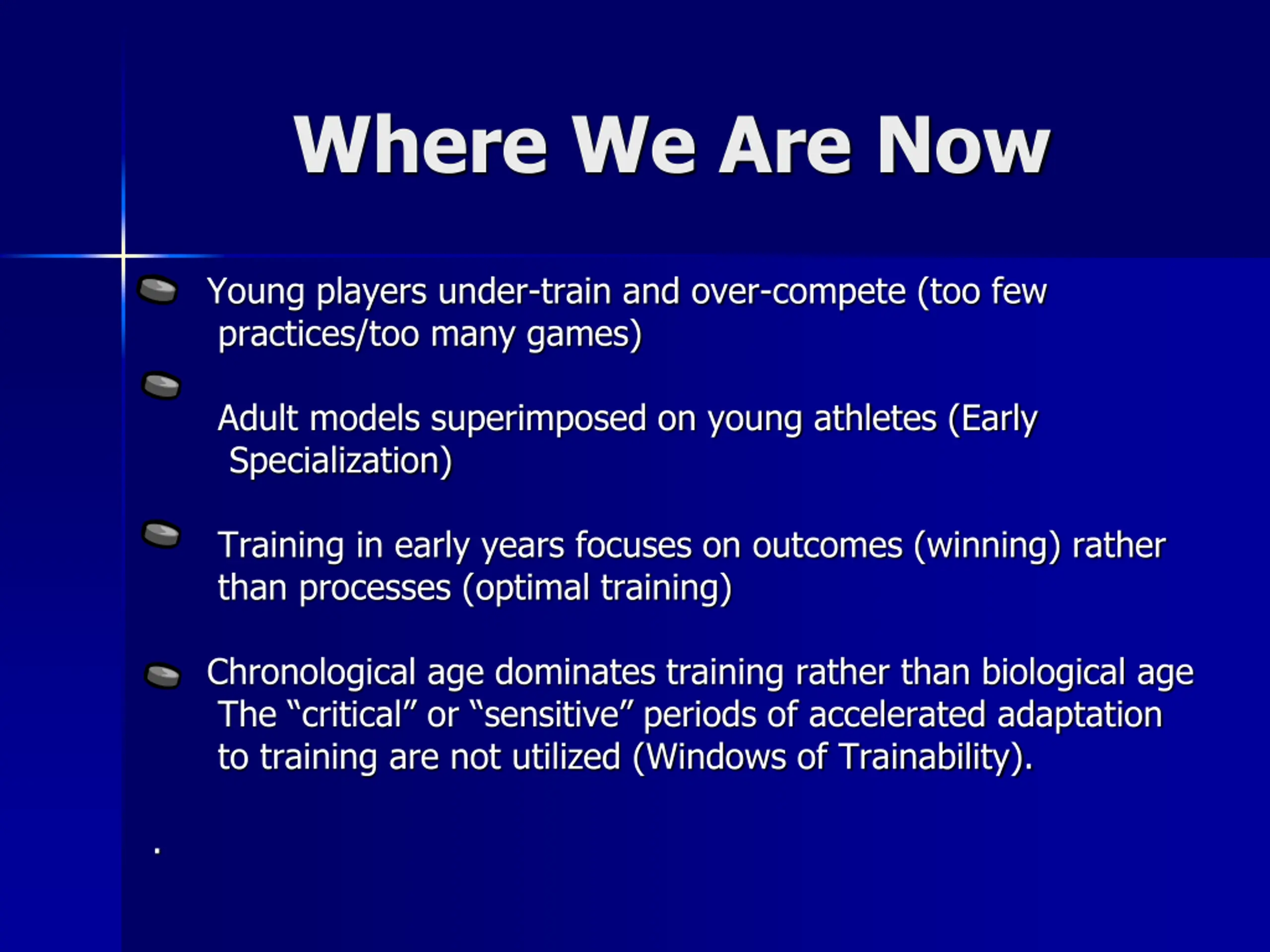 Where We Are Now

Young players under-train and over-compete (too few practices/too many games)

Adult models superimposed on young athletes (Early Specialization)

Training in early years focuses on outcomes (winning) rather than processes (optimal training)

Chronological age dominates training rather than biological age The “critical” or “sensitive” periods of accelerated adaptation to training are not utilized (Windows of Trainability).

.